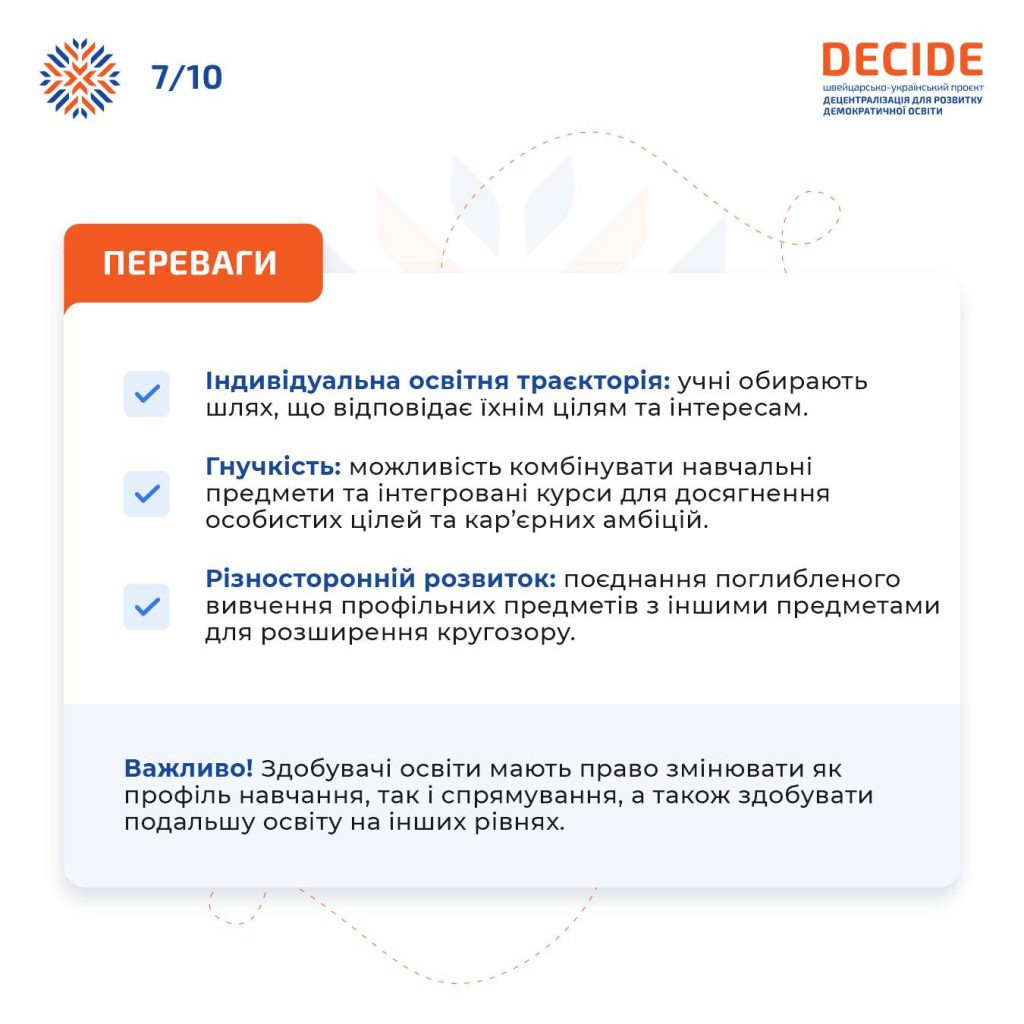 7/10

DECIDE
швейцарсько-український проєкт
ДЕЦЕНТРАЛІЗАЦІЯ ДЛЯ РОЗВИТКУ ДЕМОКРАТИЧНОЇ ОСВІТИ

ПЕРЕВАГИ

Індивідуальна освітня траєкторія: учні обирають шлях, що відповідає їхнім цілям та інтересам.

Гнучкість: можливість комбінувати навчальні предмети та інтегровані курси для досягнення особистих цілей та кар'єрних амбіцій.

Різносторонній розвиток: поєднання поглибленого вивчення профільних предметів з іншими предметами для розширення кругозору.

Важливо! Здобувачі освіти мають право змінювати як профіль навчання, так і спрямування, а також здобувати подальшу освіту на інших рівнях.